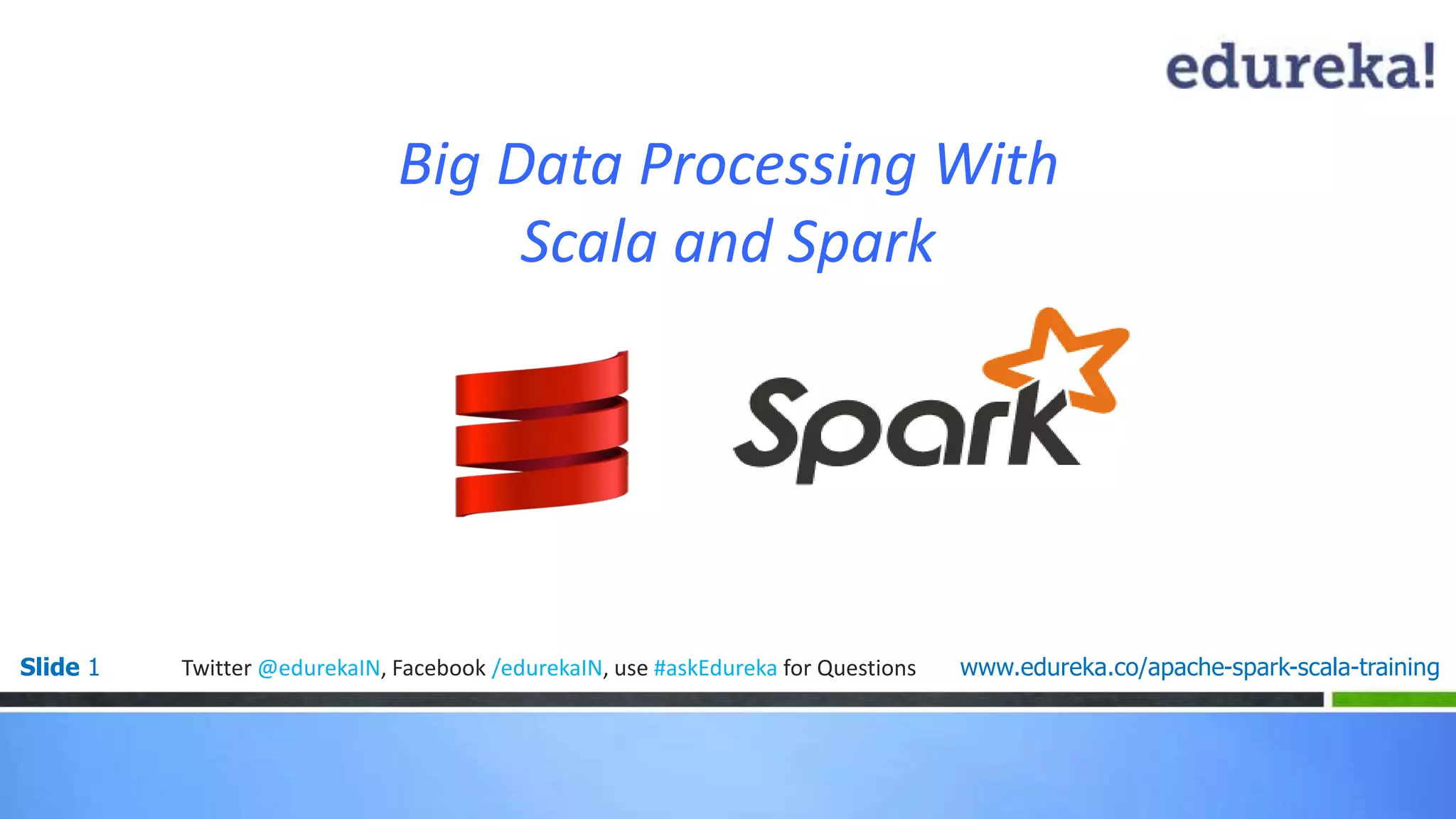 edureka!

Big Data Processing With Scala and Spark

Spark

Slide 1 Twitter @edurekaIN, Facebook /edurekaIN, use #askEdureka for Questions www.edureka.co/apache-spark-scala-training